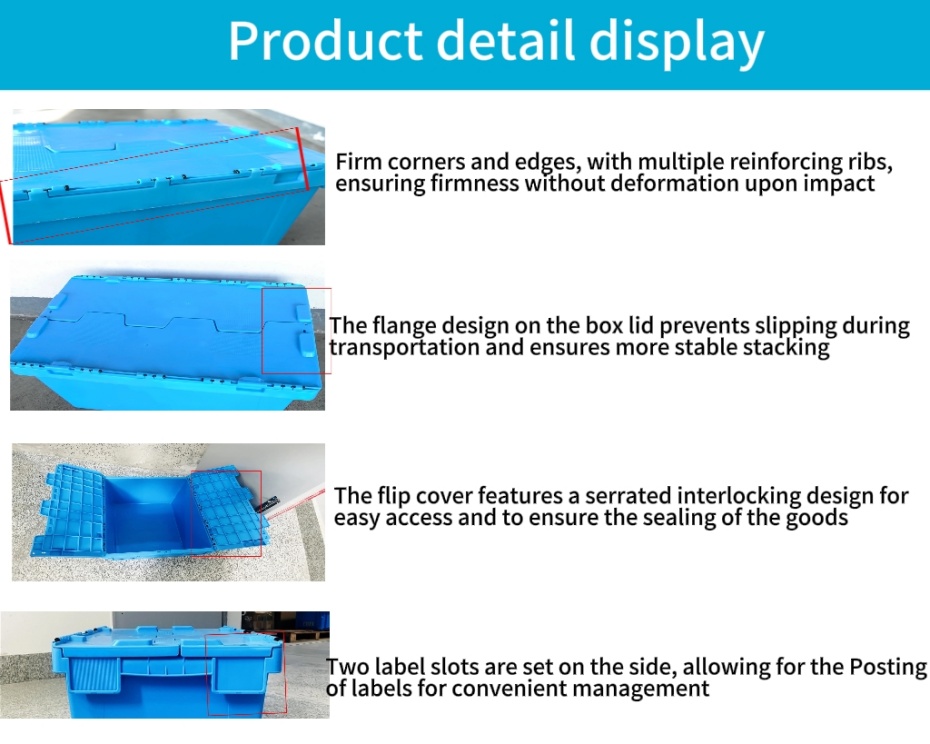 Product detail display

Firm corners and edges, with multiple reinforcing ribs, ensuring firmness without deformation upon impact

The flange design on the box lid prevents slipping during transportation and ensures more stable stacking

The flip cover features a serrated interlocking design for easy access and to ensure the sealing of the goods

Two label slots are set on the side, allowing for the Posting of labels for convenient management